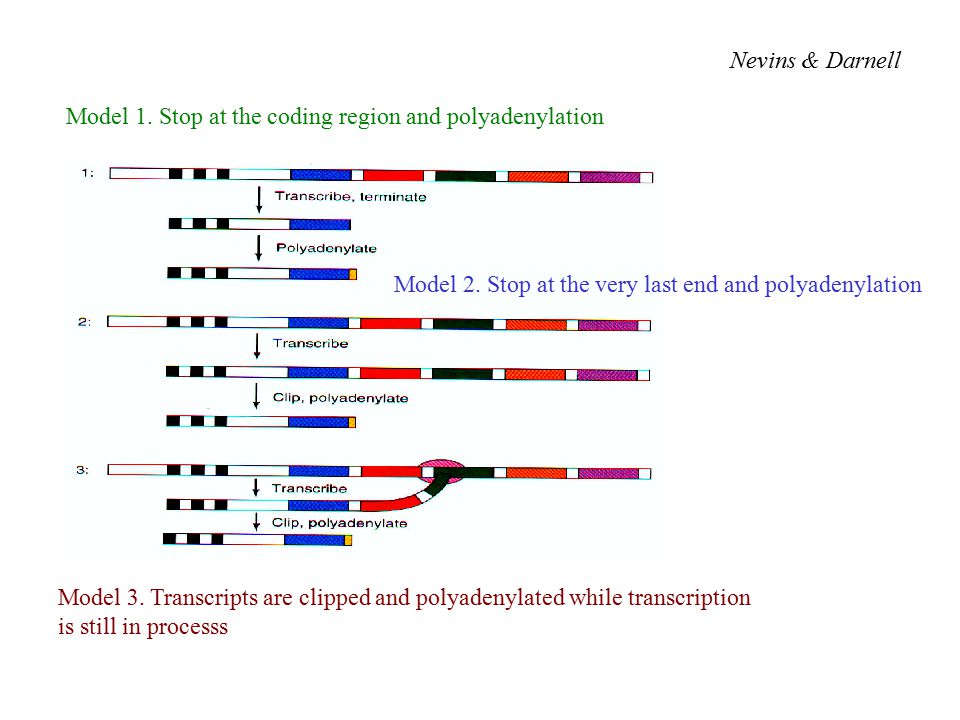 Nevins & Darnell

Model 1. Stop at the coding region and polyadenylation

1:

Transcribe, terminate

Polyadenylate

Model 2. Stop at the very last end and polyadenylation

2:

Transcribe

Clip, polyadenylate

3:

Transcribe

Clip, polyadenylate

Model 3. Transcripts are clipped and polyadenylated while transcription is still in processs